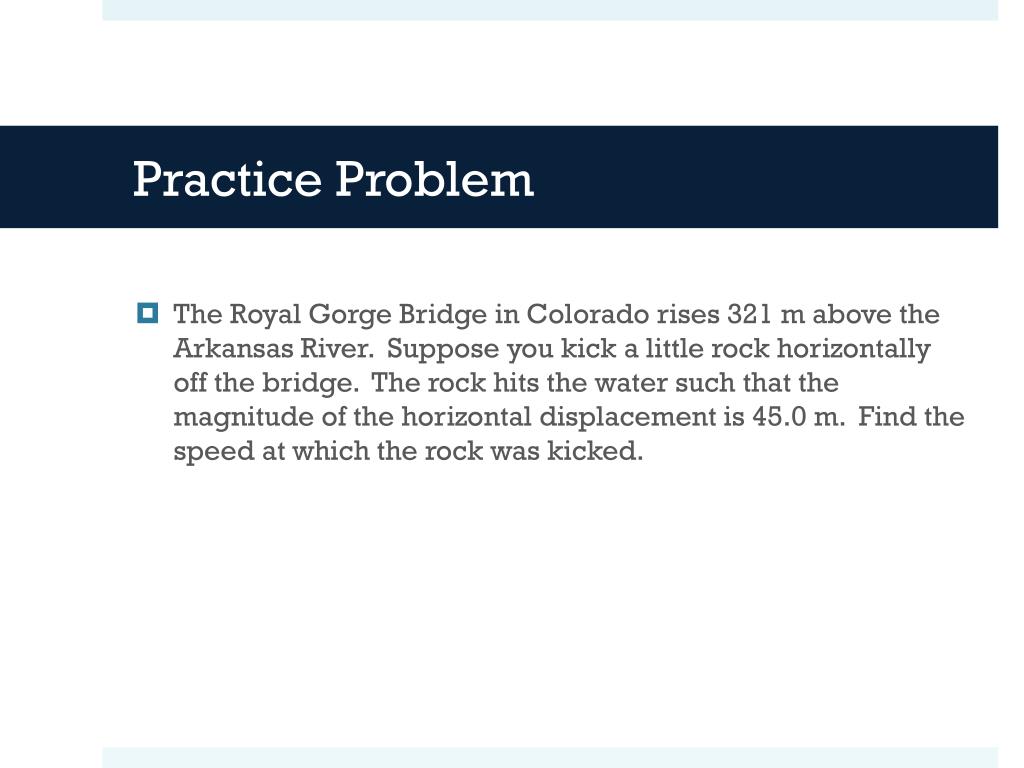 Practice Problem

The Royal Gorge Bridge in Colorado rises 321 m above the Arkansas River. Suppose you kick a little rock horizontally off the bridge. The rock hits the water such that the magnitude of the horizontal displacement is 45.0 m. Find the speed at which the rock was kicked.